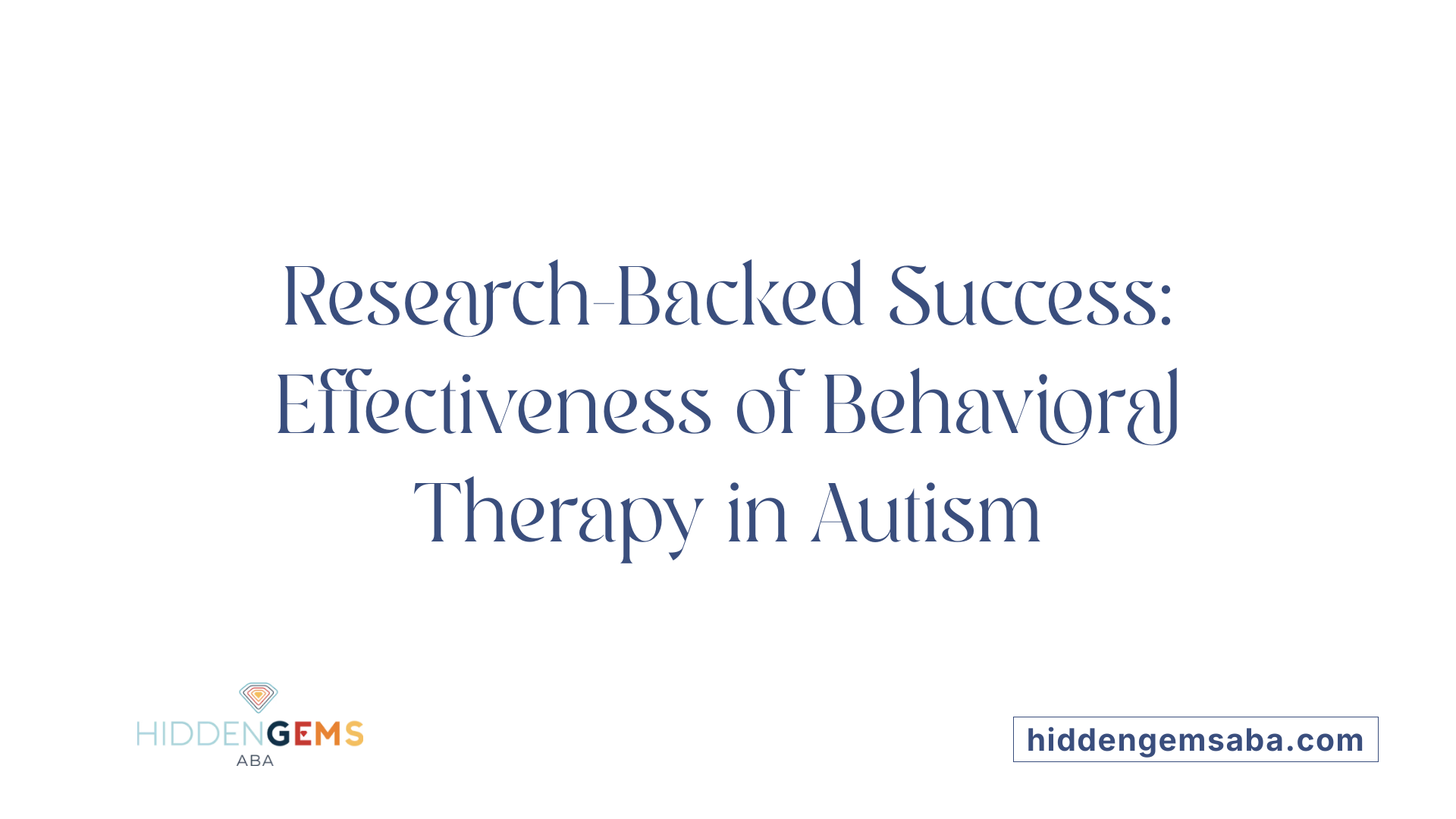 Research-Backed Success: Effectiveness of Behavioral Therapy in Autism

HIDDENGEMS
ABA

hiddengemsaba.com